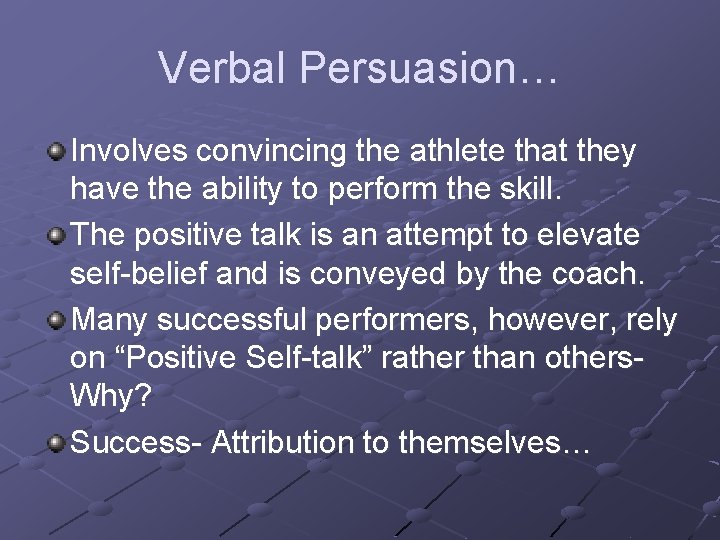 Verbal Persuasion…

Involves convincing the athlete that they have the ability to perform the skill.

The positive talk is an attempt to elevate self-belief and is conveyed by the coach.

Many successful performers, however, rely on “Positive Self-talk” rather than others- Why?

Success- Attribution to themselves…